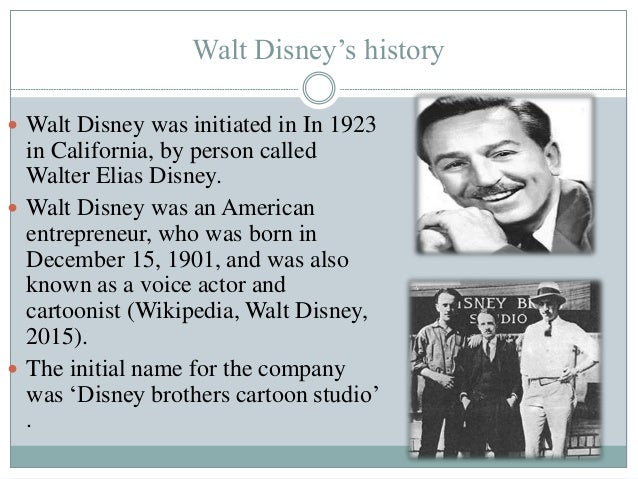 Walt Disney's history

- Walt Disney was initiated in In 1923 in California, by person called Walter Elias Disney.
- Walt Disney was an American entrepreneur, who was born in December 15, 1901, and was also known as a voice actor and cartoonist (Wikipedia, Walt Disney, 2015).
- The initial name for the company was 'Disney brothers cartoon studio' .

ISNEY BR
S DIO